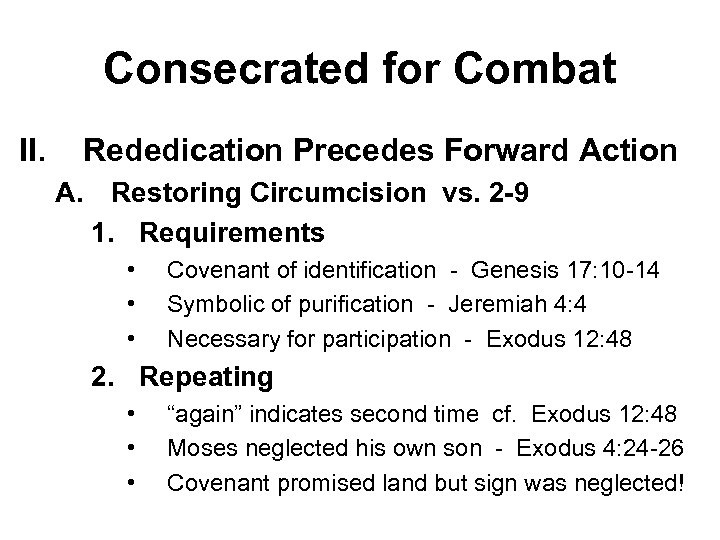 Consecrated for Combat

II. Rededication Precedes Forward Action

A. Restoring Circumcision vs. 2-9

1. Requirements

• Covenant of identification - Genesis 17:10-14
• Symbolic of purification - Jeremiah 4:4
• Necessary for participation - Exodus 12:48

2. Repeating

• “again” indicates second time cf. Exodus 12:48
• Moses neglected his own son - Exodus 4:24-26
• Covenant promised land but sign was neglected!